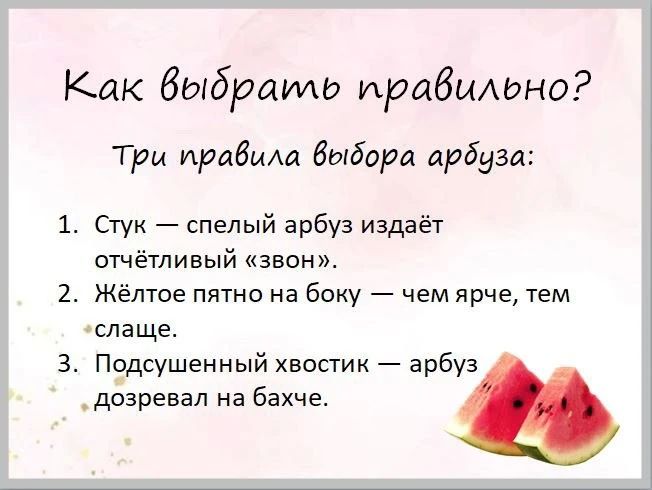 Как выбрать правильно?

Три правила выбора арбуза:

1. Стук — спелый арбуз издаёт отчётливый «звон».
2. Жёлтое пятно на боку — чем ярче, тем слаще.
3. Подсушенный хвостик — арбуз дозревал на бахче.